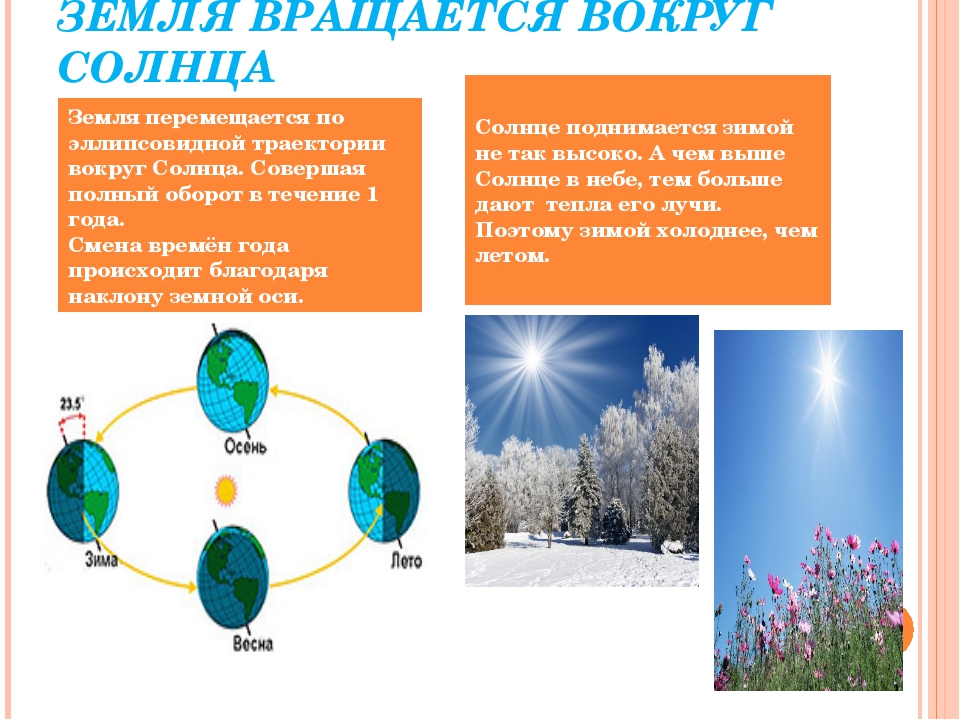 ЗЕМЛЯ ВРАЩАЕТСЯ ВОКРУГ СОЛНЦА

Земля перемещается по эллипсовидной траектории вокруг Солнца. Совершая полный оборот в течение 1 года.
Смена времён года происходит благодаря наклону земной оси.

Солнце поднимается зимой не так высоко. А чем выше Солнце в небе, тем больше дают тепла его лучи. Поэтому зимой холоднее, чем летом.

23.5°
Осень
Зима
Лето
Весна